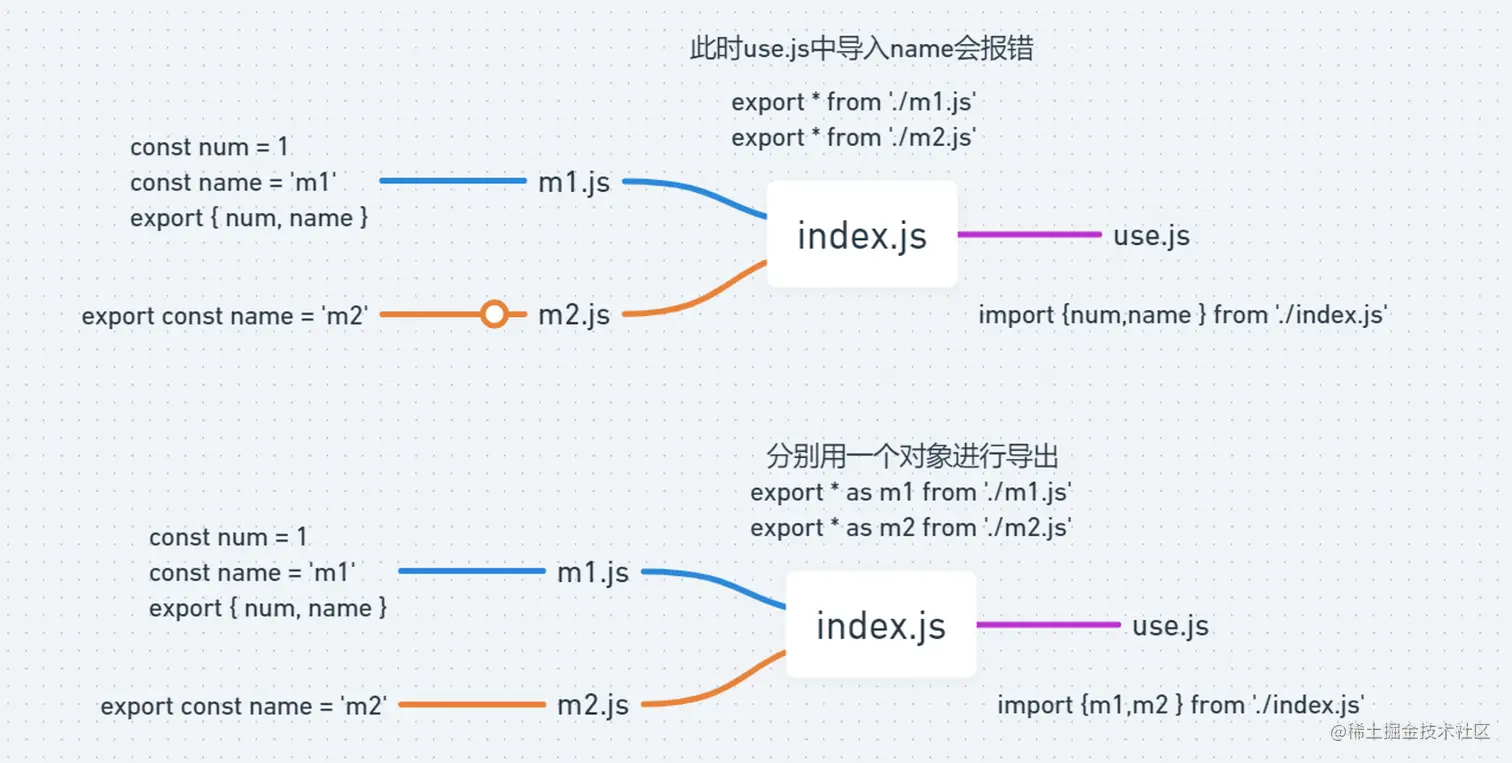 此时use.js中导入name会报错

export * from './m1.js'
export * from './m2.js'

const num = 1
const name = 'm1'
export { num, name }

m1.js

index.js

use.js

export const name = 'm2'

m2.js

import {num,name } from './index.js'

分别用一个对象进行导出
export * as m1 from './m1.js'
export * as m2 from './m2.js'

const num = 1
const name = 'm1'
export { num, name }

m1.js

index.js

use.js

export const name = 'm2'

m2.js

import {m1,m2 } from './index.js'

@稀土掘金技术社区